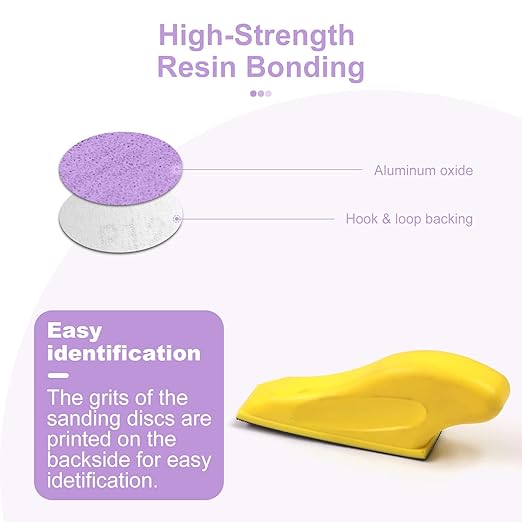 High-Strength
Resin Bonding

Aluminum oxide

Hook & loop backing

Easy identification

The grits of the sanding discs are printed on the backside for easy idetification.